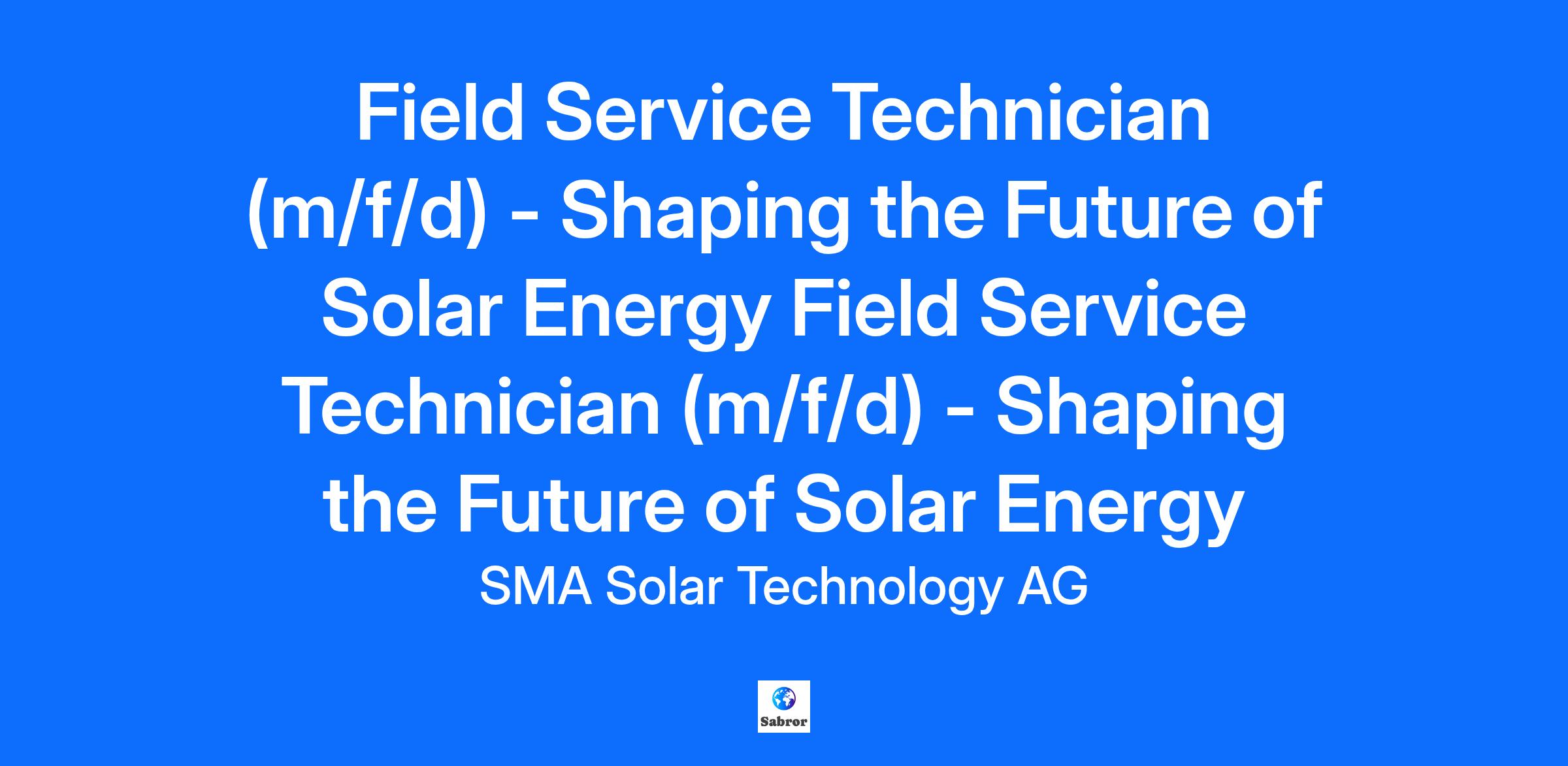 Field Service Technician (m/f/d) - Shaping the Future of Solar Energy Field Service Technician (m/f/d) - Shaping the Future of Solar Energy

SMA Solar Technology AG

Sabror